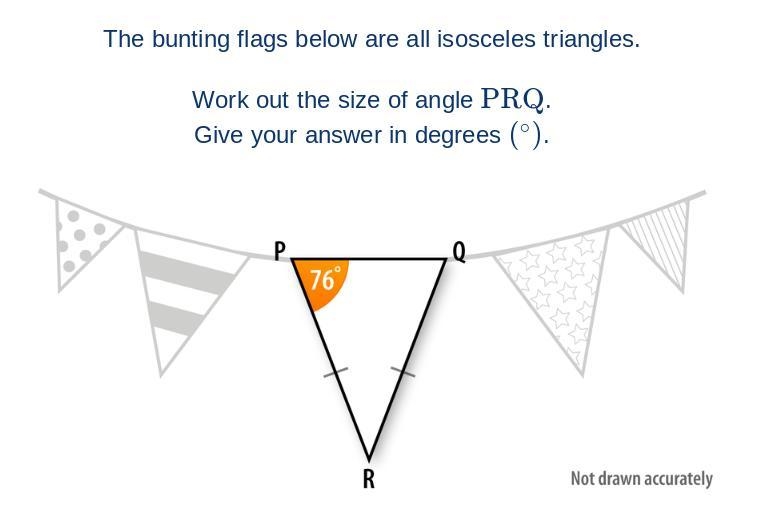 The bunting flags below are all isosceles triangles.

Work out the size of angle $PRQ$.
Give your answer in degrees $(^\circ)$.

P
Q
$76^\circ$
R

Not drawn accurately